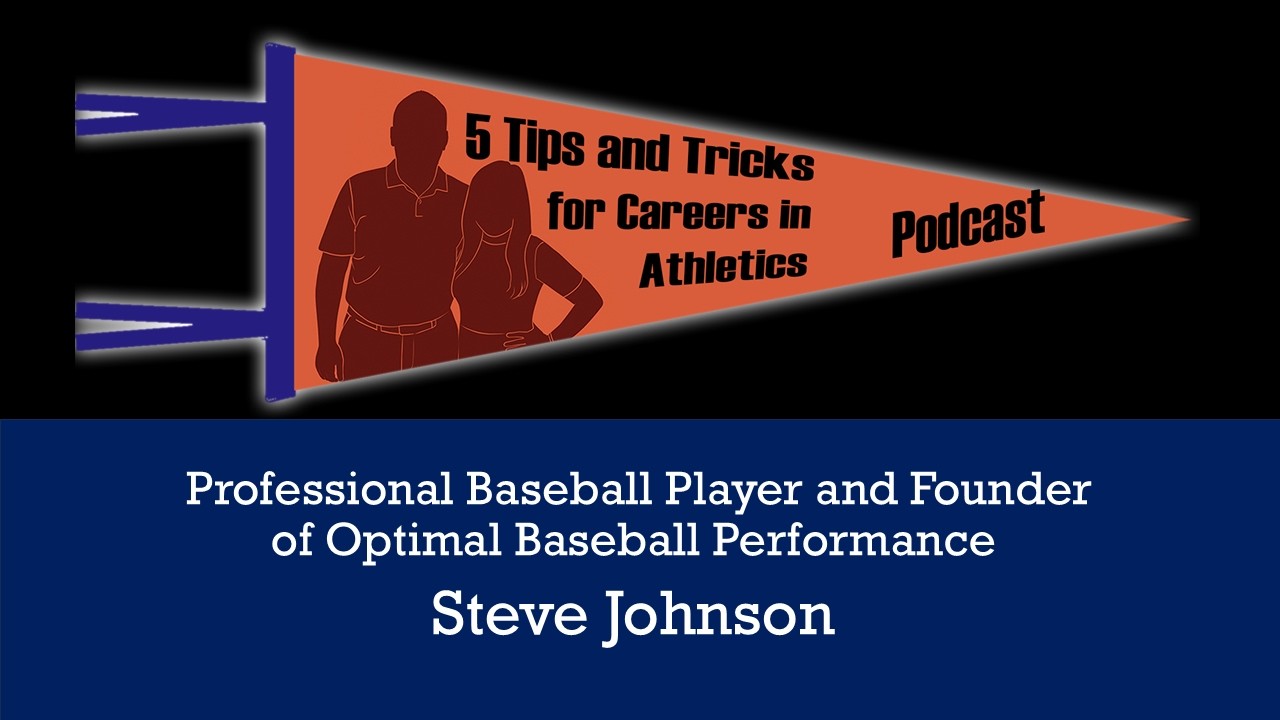 5 Tips and Tricks for Careers in Athletics

Podcast

Professional Baseball Player and Founder of Optimal Baseball Performance

Steve Johnson